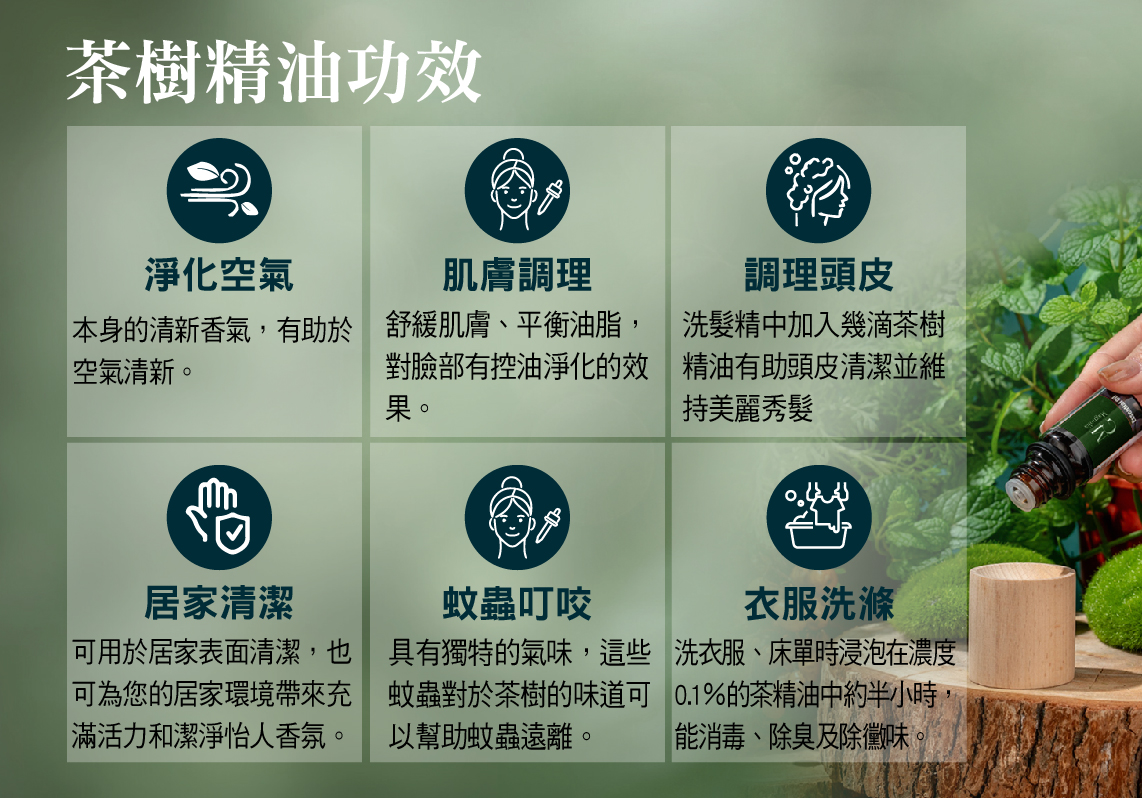 茶樹精油功效

淨化空氣
本身的清新香氣，有助於空氣清新。

肌膚調理
舒緩肌膚、平衡油脂，對臉部有控油淨化的效果。

調理頭皮
洗髮精中加入幾滴茶樹精油有助頭皮清潔並維持美麗秀髮

居家清潔
可用於居家表面清潔，也可為您的居家環境帶來充滿活力和潔淨怡人香氛。

蚊蟲叮咬
具有獨特的氣味，這些蚊蟲對於茶樹的味道可以幫助蚊蟲遠離。

衣服洗滌
洗衣服、床單時浸泡在濃度0.1%的茶精油中約半小時，能消毒、除臭及除黴味。